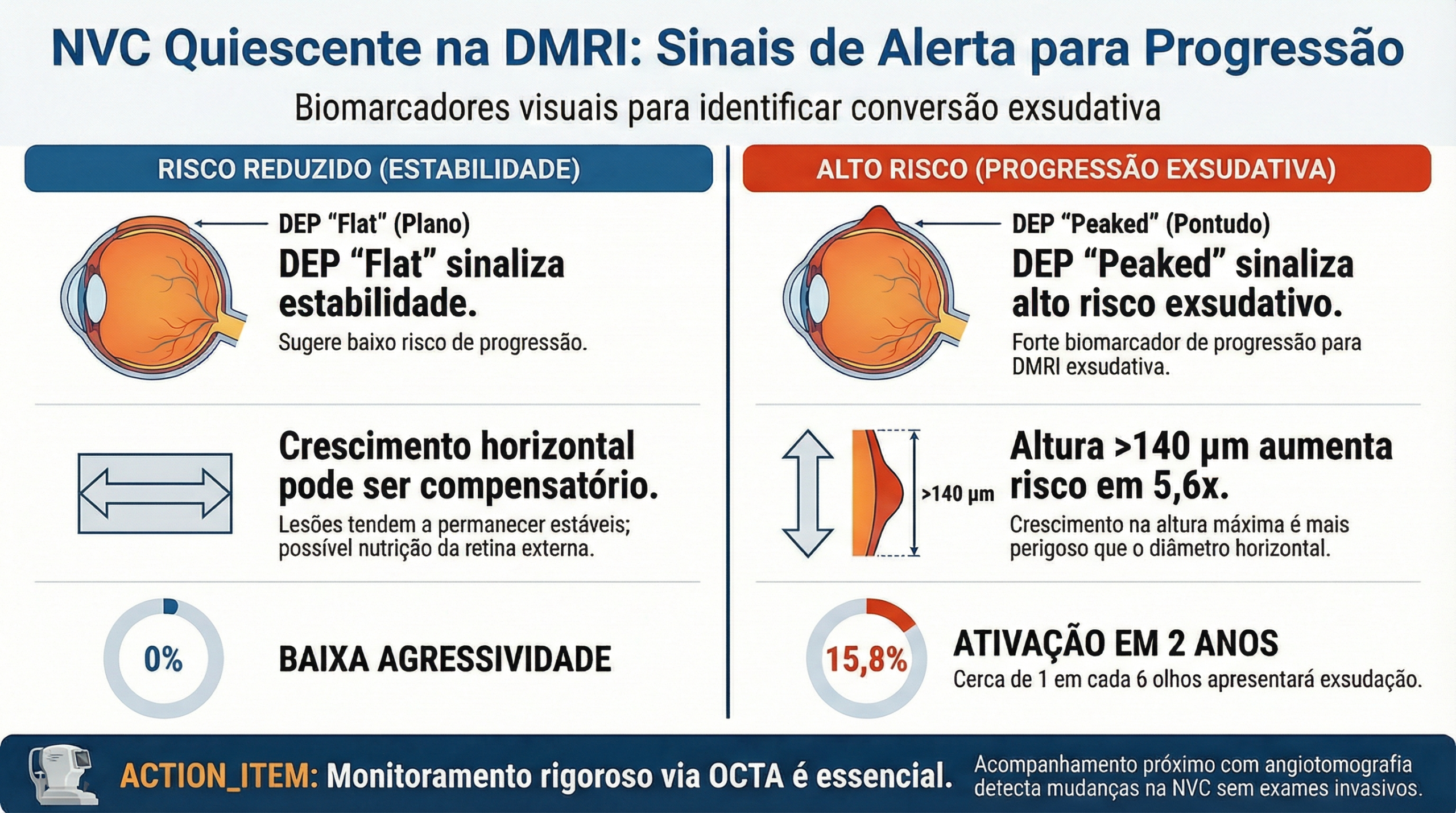 NVC Quiescente na DMRI: Sinais de Alerta para Progressão

Biomarcadores visuais para identificar conversão exsudativa

RISCO REDUZIDO (ESTABILIDADE)

DEP “Flat” (Plano)

DEP “Flat” sinaliza estabilidade.

Sugere baixo risco de progressão.

Crescimento horizontal pode ser compensatório.

Lesões tendem a permanecer estáveis; possível nutrição da retina externa.

0%

BAIXA AGRESSIVIDADE

ALTO RISCO (PROGRESSÃO EXSUDATIVA)

DEP “Peaked” (Pontudo)

DEP “Peaked” sinaliza alto risco exsudativo.

Forte biomarcador de progressão para DMRI exsudativa.

>140 µm

Altura >140 µm aumenta risco em 5,6x.

Crescimento na altura máxima é mais perigoso que o diâmetro horizontal.

15,8%

ATIVAÇÃO EM 2 ANOS

Cerca de 1 em cada 6 olhos apresentará exsudação.

ACTION_ITEM: Monitoramento rigoroso via OCTA é essencial.

Acompanhamento próximo com angiotomografia detecta mudanças na NVC sem exames invasivos.